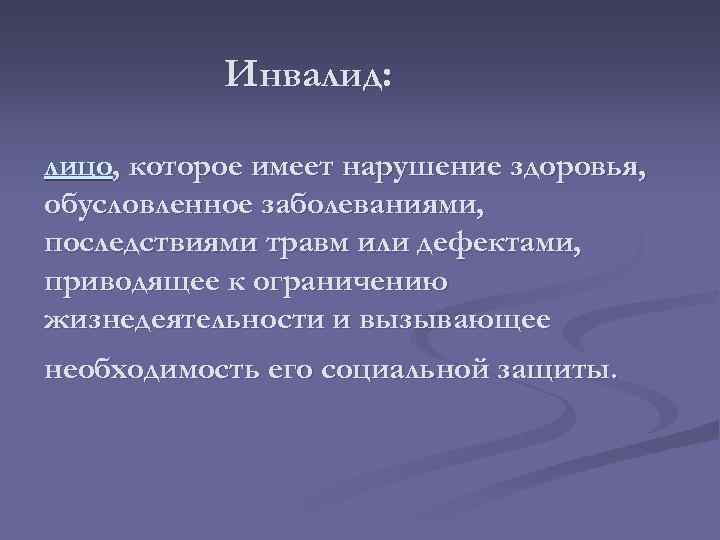 Инвалид:

лицо, которое имеет нарушение здоровья, обусловленное заболеваниями, последствиями травм или дефектами, приводящее к ограничению жизнедеятельности и вызывающее необходимость его социальной защиты.